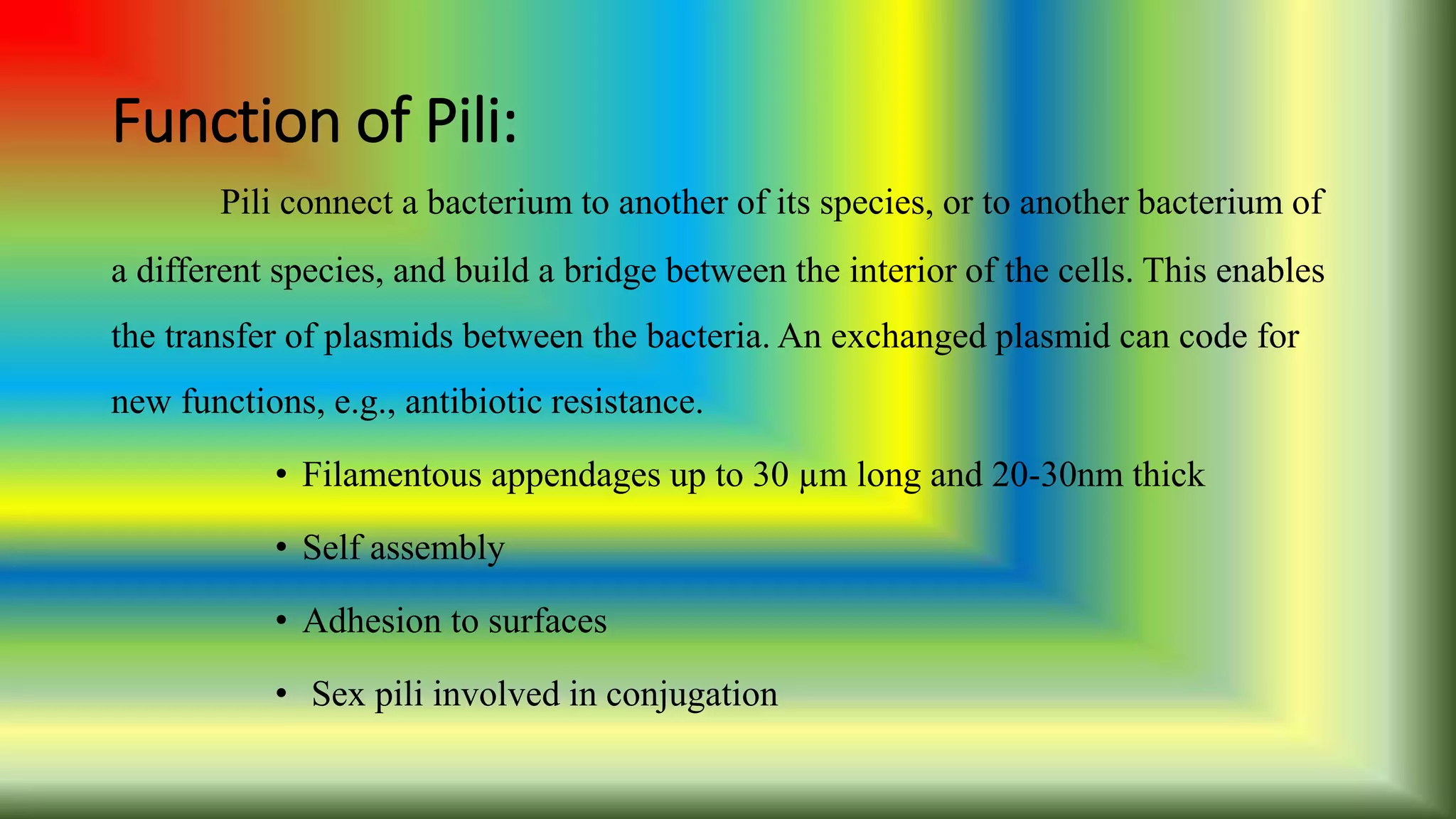 Function of Pili:

Pili connect a bacterium to another of its species, or to another bacterium of a different species, and build a bridge between the interior of the cells. This enables the transfer of plasmids between the bacteria. An exchanged plasmid can code for new functions, e.g., antibiotic resistance.

• Filamentous appendages up to 30 µm long and 20-30nm thick
• Self assembly
• Adhesion to surfaces
• Sex pili involved in conjugation